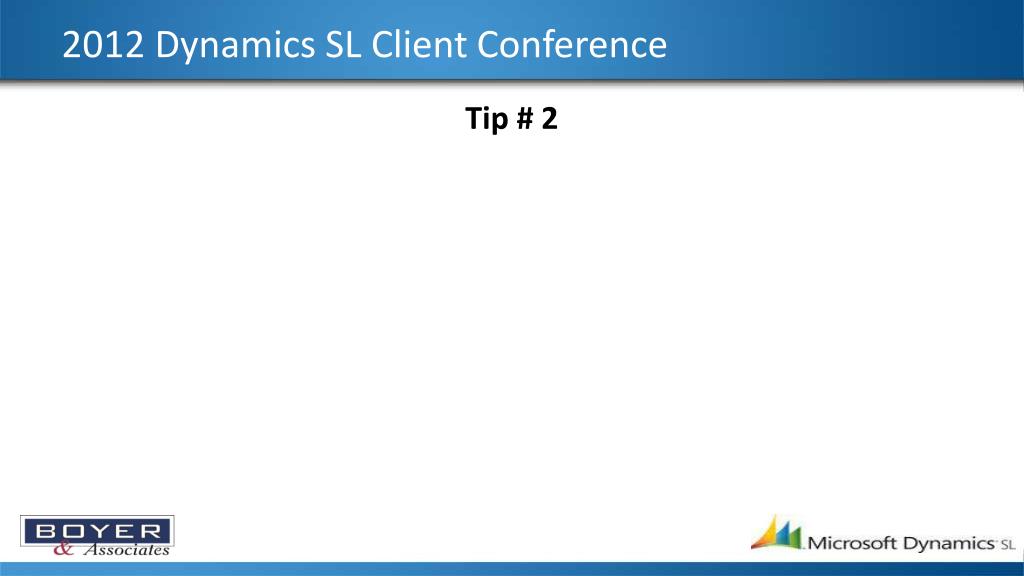 2012 Dynamics SL Client Conference

Tip # 2

BOYER
& Associates

Microsoft Dynamics SL